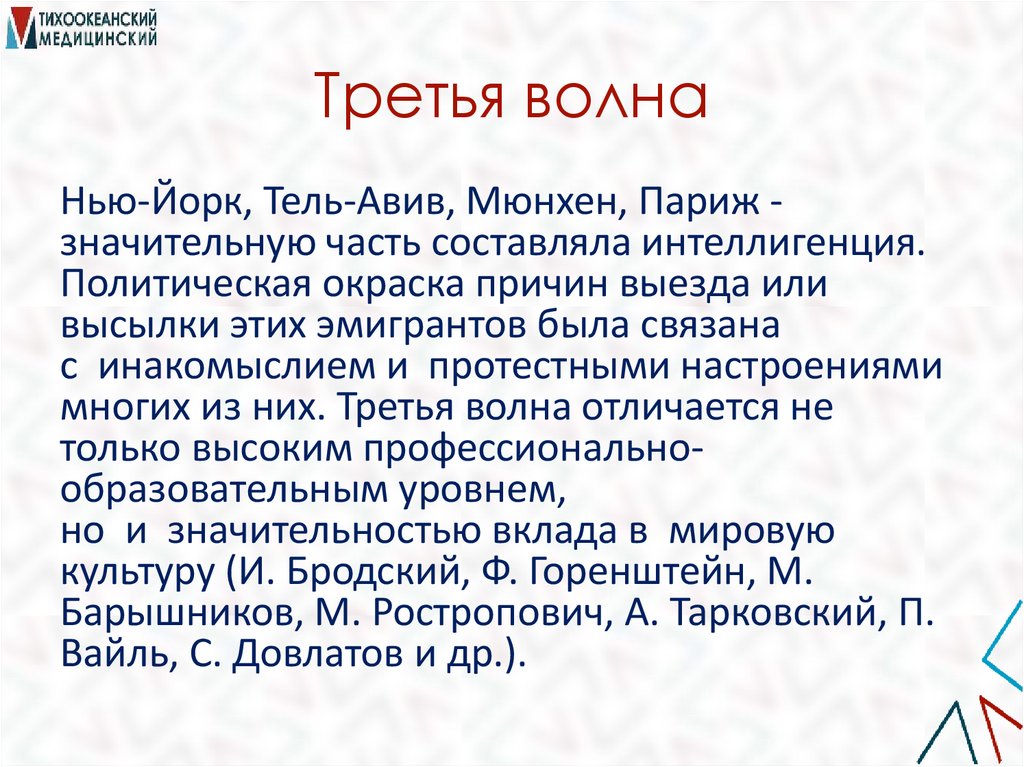 ТИХООКЕАНСКИЙ МЕДИЦИНСКИЙ

Третья волна

Нью-Йорк, Тель-Авив, Мюнхен, Париж - значительную часть составляла интеллигенция. Политическая окраска причин выезда или высылки этих эмигрантов была связана с инакомыслием и протестными настроениями многих из них. Третья волна отличается не только высоким профессионально-образовательным уровнем, но и значительностью вклада в мировую культуру (И. Бродский, Ф. Горенштейн, М. Барышников, М. Ростропович, А. Тарковский, П. Вайль, С. Довлатов и др.).